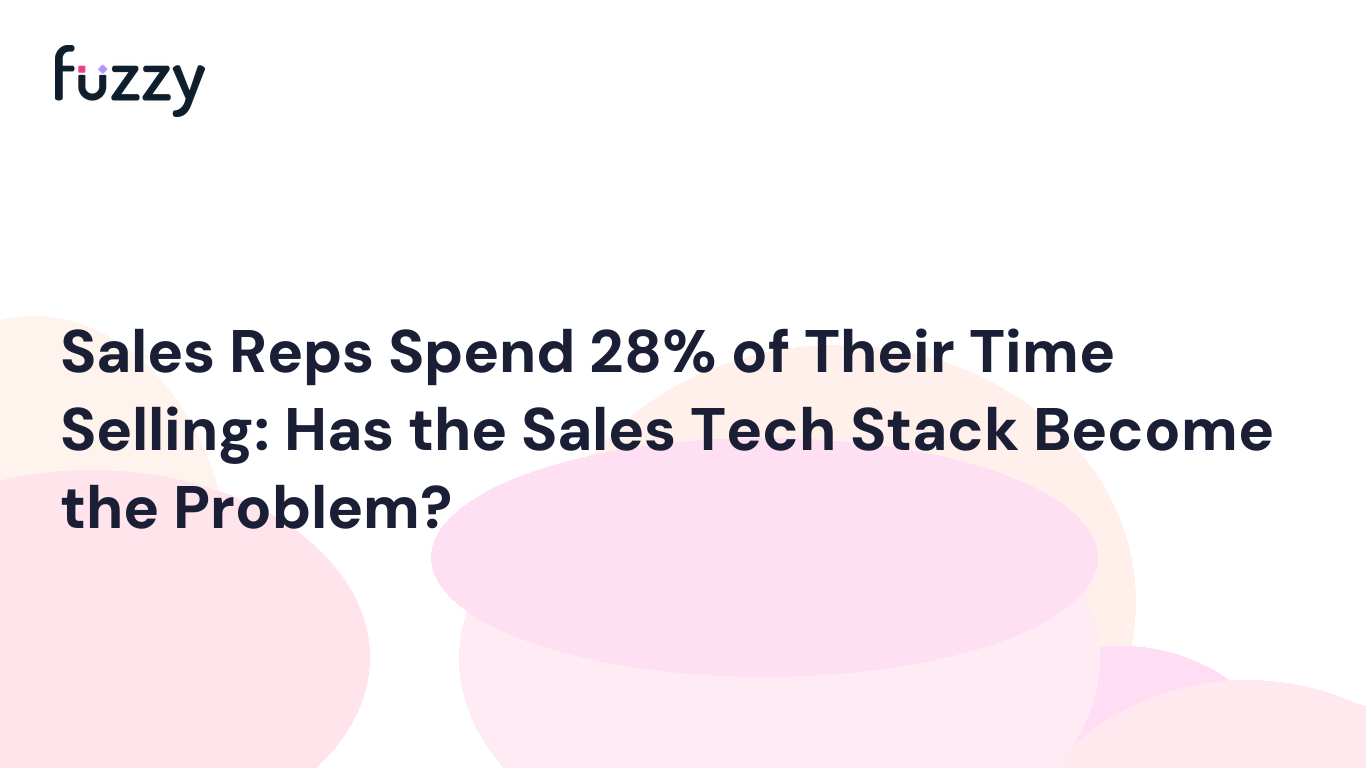 fuzzy

Sales Reps Spend 28% of Their Time Selling: Has the Sales Tech Stack Become the Problem?